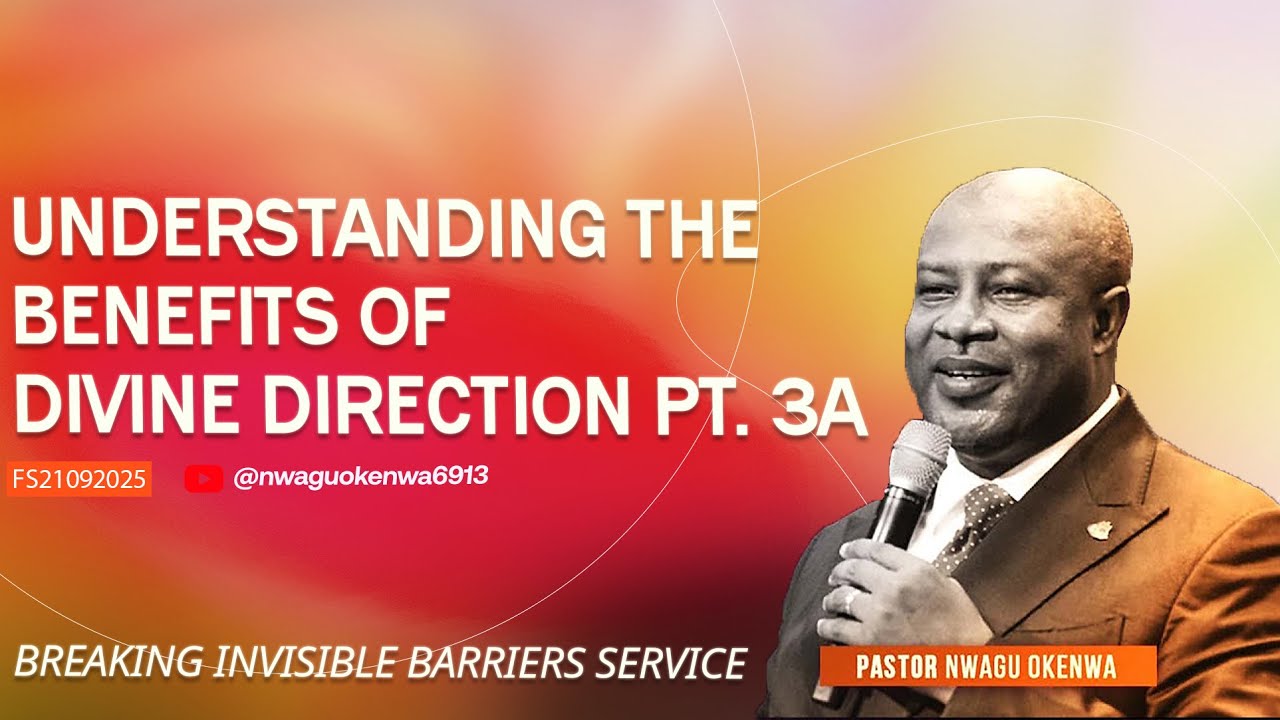 UNDERSTANDING THE BENEFITS OF DIVINE DIRECTION PT. 3A

FS21092025

@nwaguokenwa6913

BREAKING INVISIBLE BARRIERS SERVICE

PASTOR NWAGU OKENWA